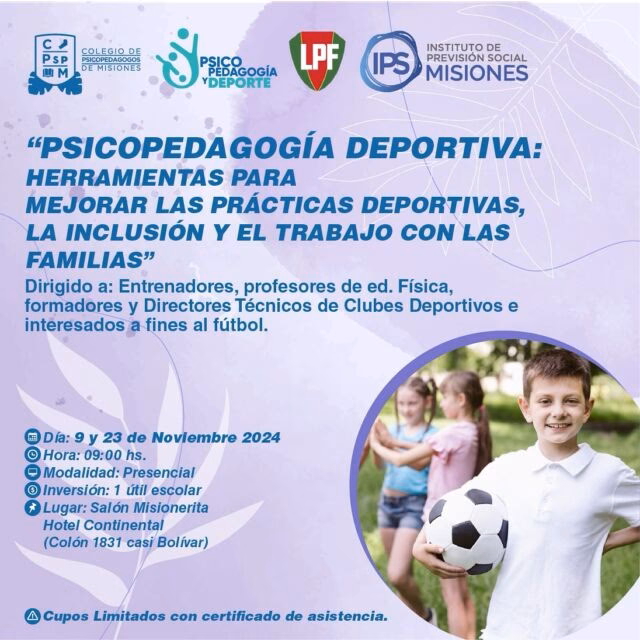 C PSP M COLEGIO DE PSICOPEDAGOGOS DE MISIONES

PSICO PEDAGOGÍA Y DEPORTE

LPF

IPS INSTITUTO DE PREVISIÓN SOCIAL MISIONES

“PSICOPEDAGOGÍA DEPORTIVA: HERRAMIENTAS PARA MEJORAR LAS PRÁCTICAS DEPORTIVAS, LA INCLUSIÓN Y EL TRABAJO CON LAS FAMILIAS”

Dirigido a: Entrenadores, profesores de ed. Física, formadores y Directores Técnicos de Clubes Deportivos e interesados a fines al fútbol.

Día: 9 y 23 de Noviembre 2024
Hora: 09:00 hs.
Modalidad: Presencial
Inversión: 1 útil escolar
Lugar: Salón Misionerita Hotel Continental (Colón 1831 casi Bolívar)

Cupos Limitados con certificado de asistencia.